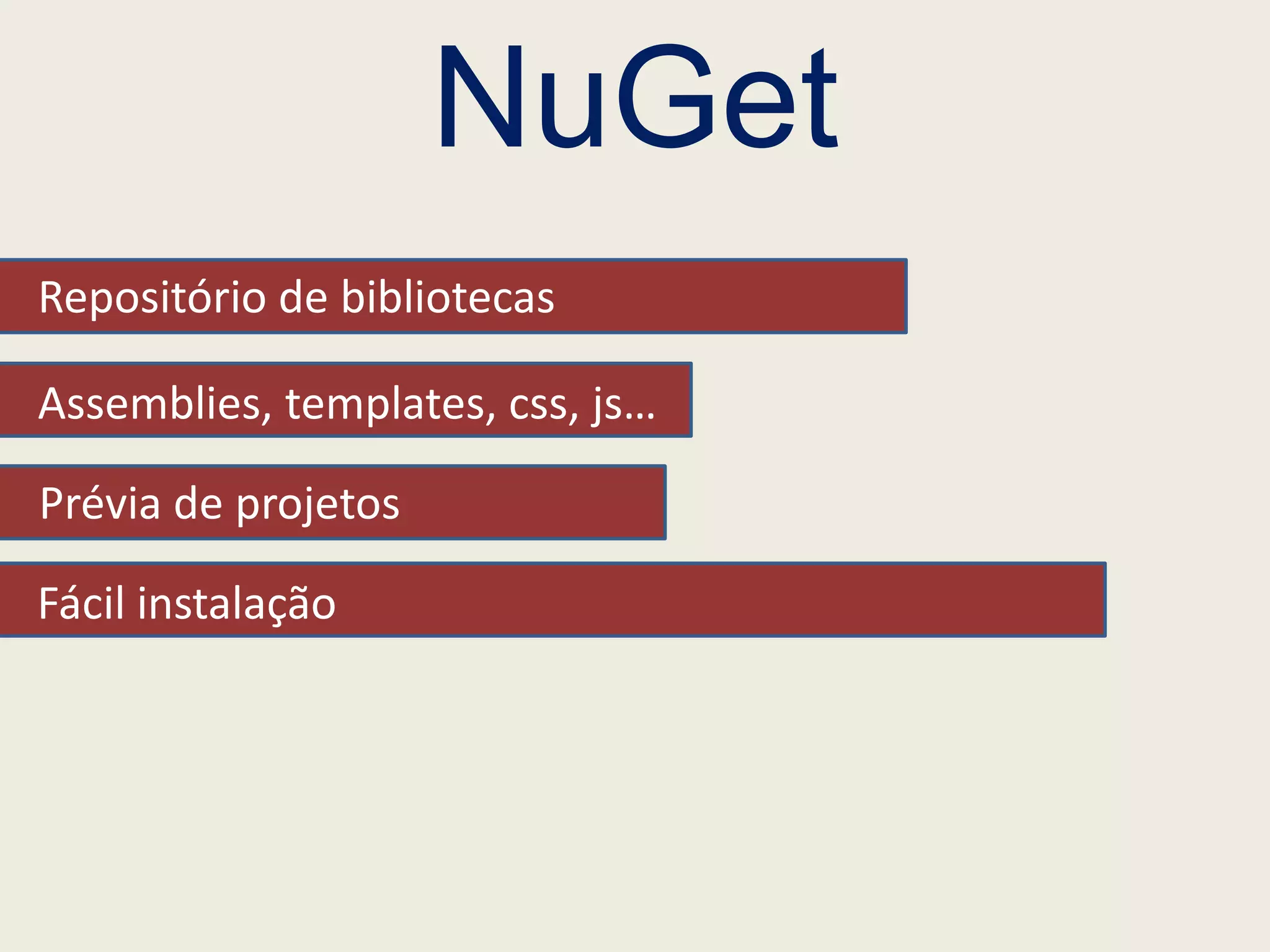 NuGet

Repositório de bibliotecas

Assemblies, templates, css, js…

Prévia de projetos

Fácil instalação